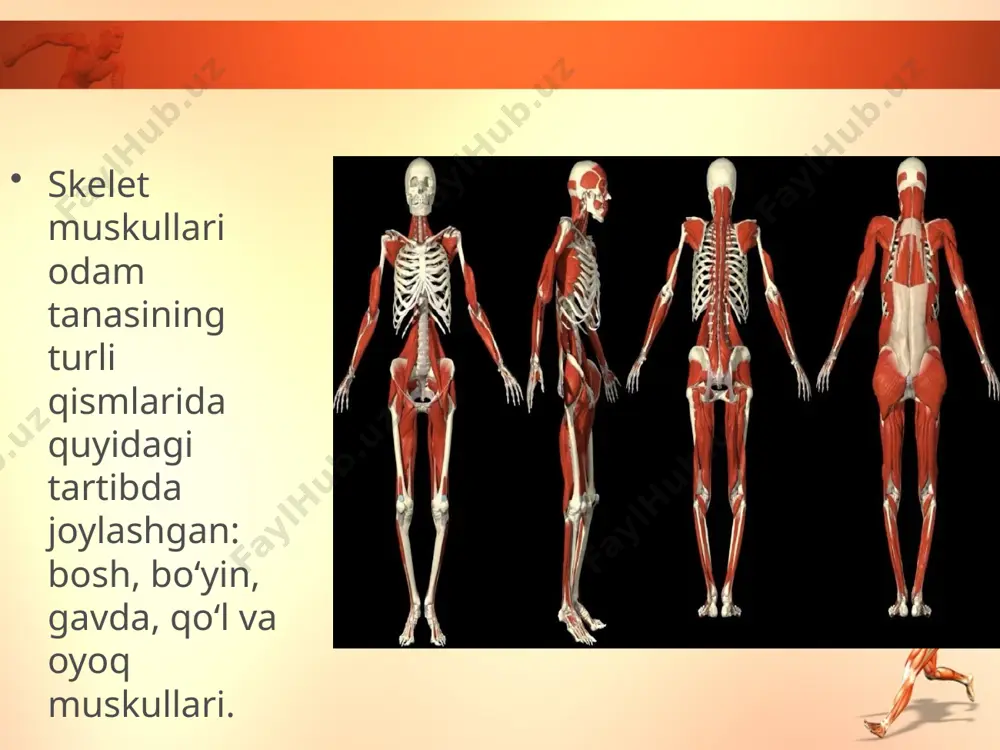 • Skelet muskullari odam tanasining turli qismlarida quyidagi tartibda joylashgan: bosh, bo‘yin, gavda, qo‘l va oyoq muskullari.

FaylHub.uz